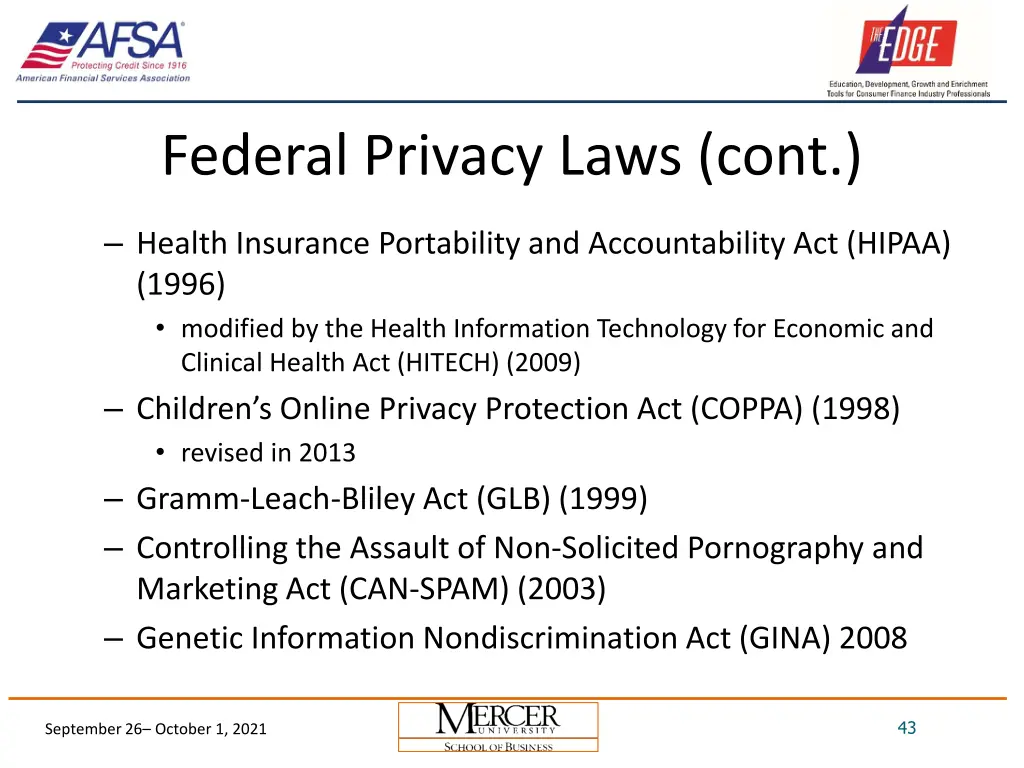 AFSA®
Protecting Credit Since 1916
American Financial Services Association

THE EDGE
Education, Development, Growth and Enrichment Tools for Consumer Finance Industry Professionals

Federal Privacy Laws (cont.)

– Health Insurance Portability and Accountability Act (HIPAA) (1996)
• modified by the Health Information Technology for Economic and Clinical Health Act (HITECH) (2009)
– Children's Online Privacy Protection Act (COPPA) (1998)
• revised in 2013
– Gramm-Leach-Bliley Act (GLB) (1999)
– Controlling the Assault of Non-Solicited Pornography and Marketing Act (CAN-SPAM) (2003)
– Genetic Information Nondiscrimination Act (GINA) 2008

September 26– October 1, 2021

MERCER UNIVERSITY
SCHOOL OF BUSINESS

43